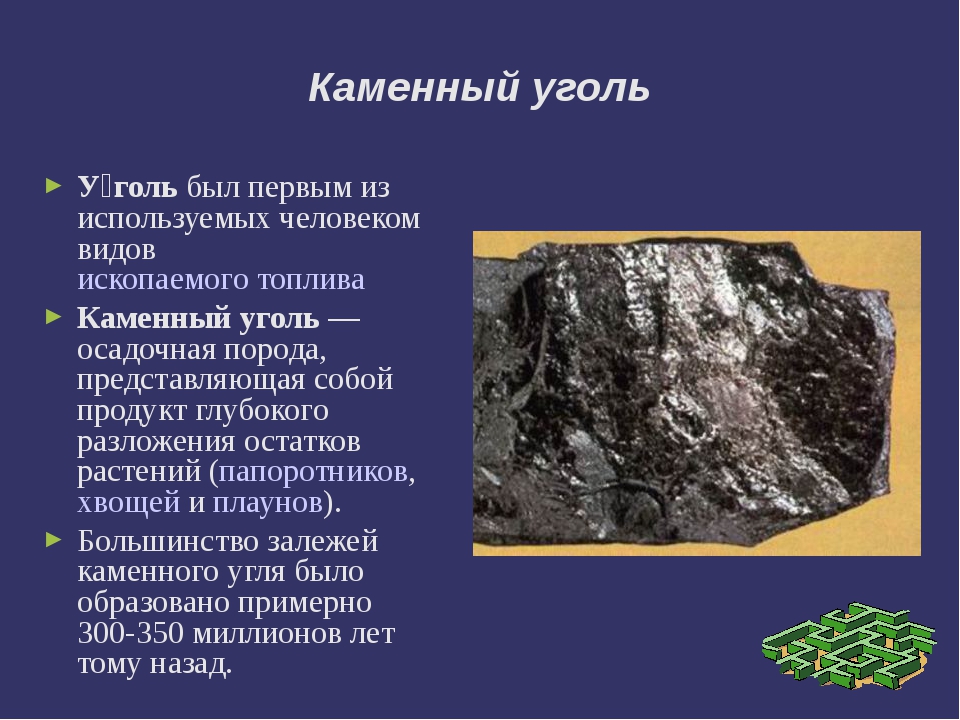 Каменный уголь

У́голь был первым из используемых человеком видов ископаемого топлива

Каменный уголь — осадочная порода, представляющая собой продукт глубокого разложения остатков растений (папоротников, хвощей и плаунов).

Большинство залежей каменного угля было образовано примерно 300-350 миллионов лет тому назад.